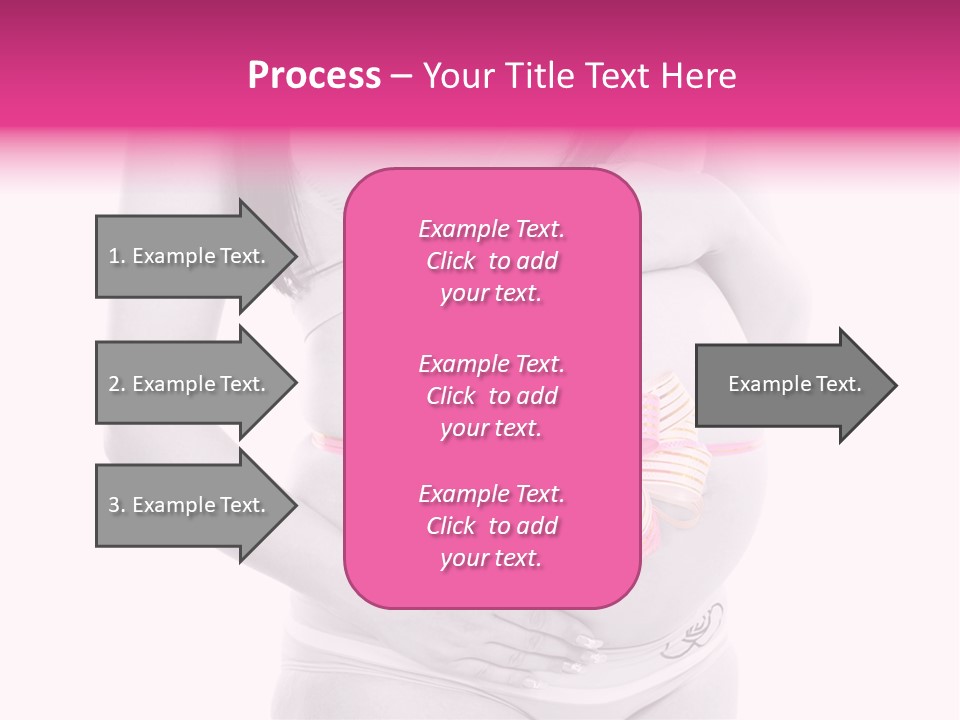 Process – Your Title Text Here

1. Example Text.

2. Example Text.

3. Example Text.

Example Text. Click to add your text.

Example Text. Click to add your text.

Example Text. Click to add your text.

Example Text.